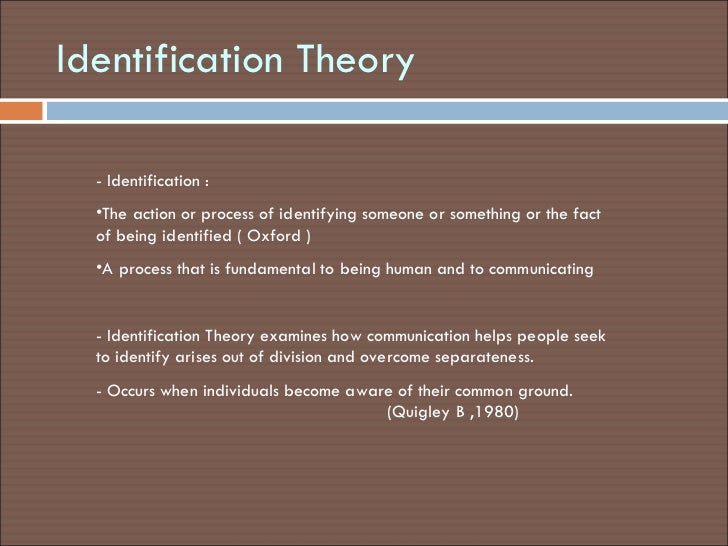 Identification Theory

- Identification :

•The action or process of identifying someone or something or the fact of being identified ( Oxford )

•A process that is fundamental to being human and to communicating

- Identification Theory examines how communication helps people seek to identify arises out of division and overcome separateness.

- Occurs when individuals become aware of their common ground.
(Quigley B ,1980)